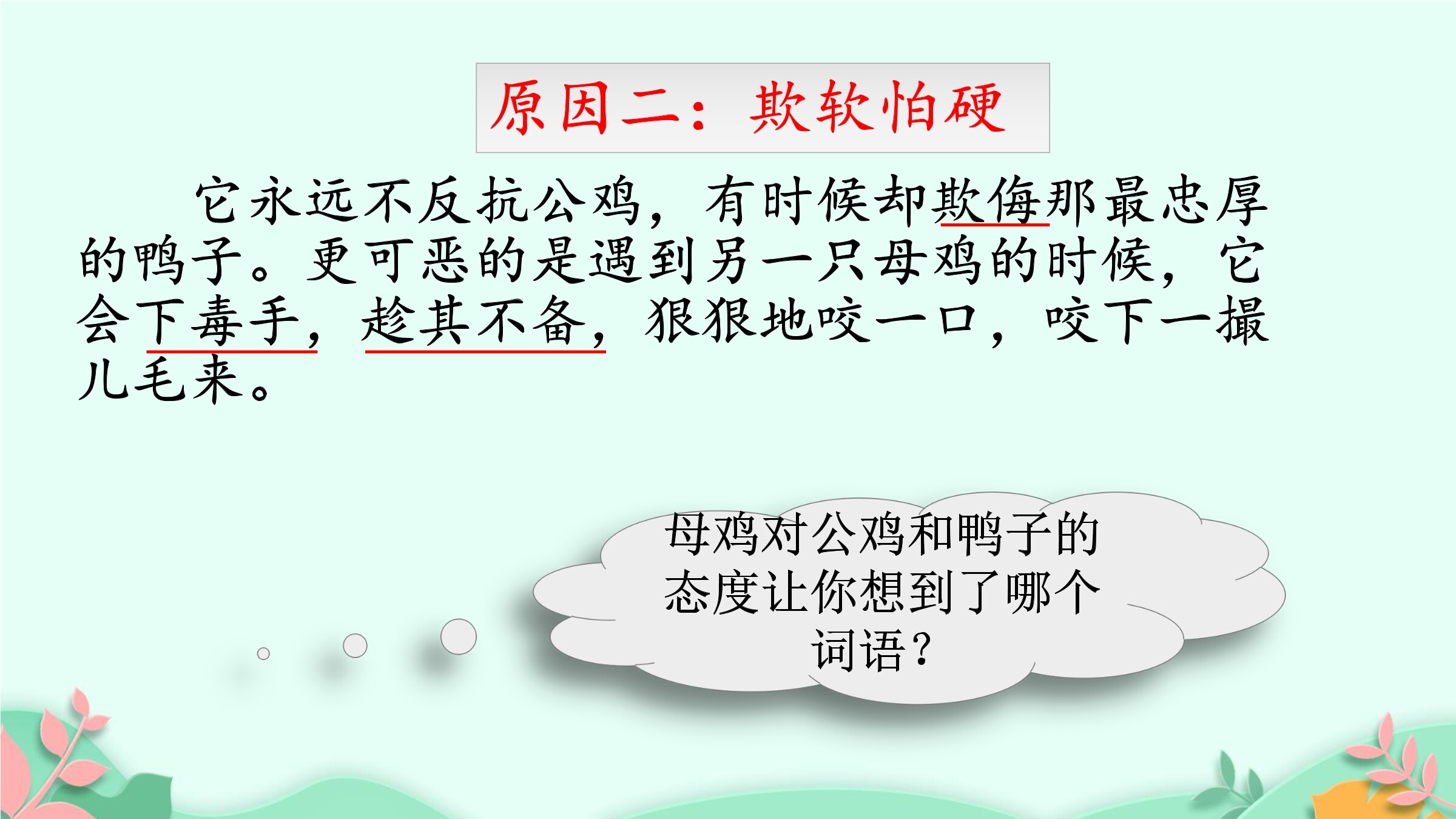 原因二：欺软怕硬

它永远不反抗公鸡，有时候却欺侮那最忠厚的鸭子。更可恶的是遇到另一只母鸡的时候，它会下毒手，趁其不备，狠狠地咬一口，咬下一撮儿毛来。

母鸡对公鸡和鸭子的态度让你想到了哪个词语？